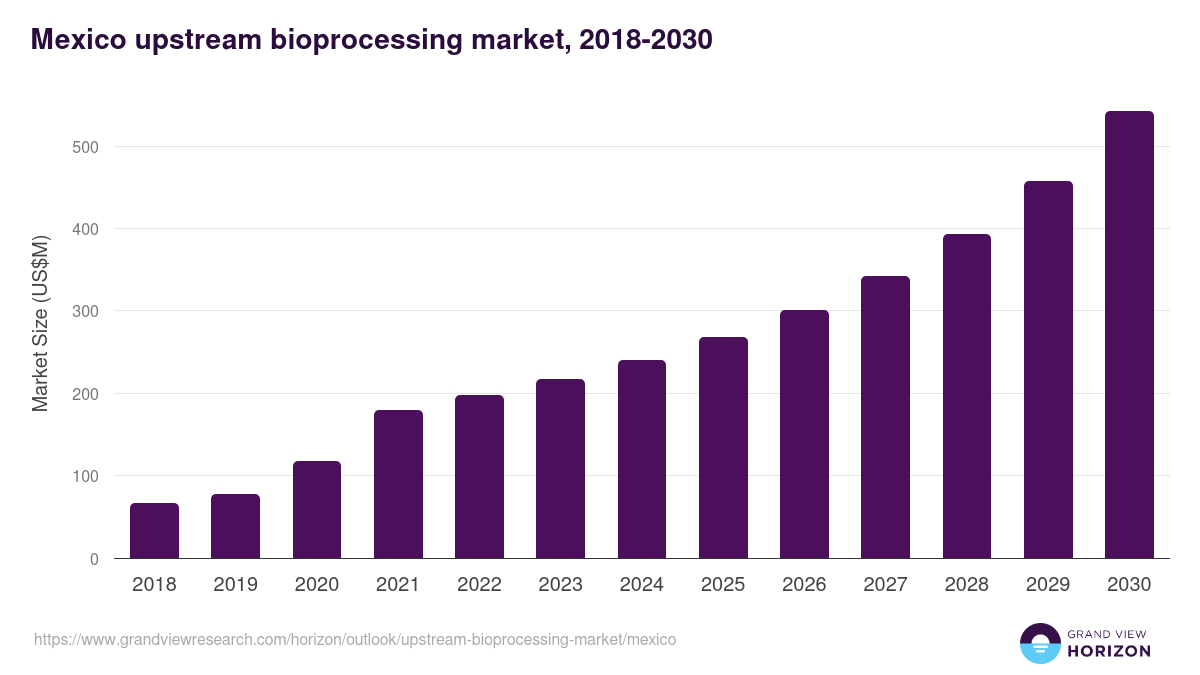 Mexico upstream bioprocessing market, 2018-2030

Market Size (US$M)

500
400
300
200
100
0

2018 2019 2020 2021 2022 2023 2024 2025 2026 2027 2028 2029 2030

https://www.grandviewresearch.com/horizon/outlook/upstream-bioprocessing-market/mexico

GRAND VIEW HORIZON